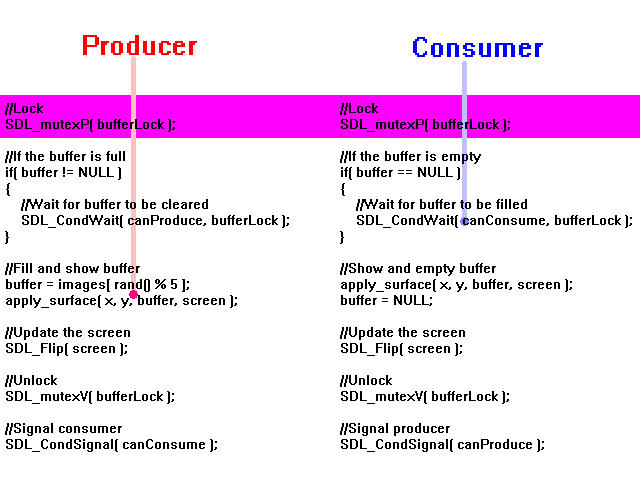 Producer

//Lock
SDL_mutexP( bufferLock );

//If the buffer is full
if( buffer != NULL )
{
//Wait for buffer to be cleared
SDL_CondWait( canProduce, bufferLock );
}

//Fill and show buffer
buffer = images[ rand() % 5 ];
apply_surface( x, y, buffer, screen );

//Update the screen
SDL_Flip( screen );

//Unlock
SDL_mutexV( bufferLock );

//Signal consumer
SDL_CondSignal( canConsume );

Consumer

//Lock
SDL_mutexP( bufferLock );

//If the buffer is empty
if( buffer == NULL )
{
//Wait for buffer to be filled
SDL_CondWait( canConsume, bufferLock );
}

//Show and empty buffer
apply_surface( x, y, buffer, screen );
buffer = NULL;

//Update the screen
SDL_Flip( screen );

//Unlock
SDL_mutexV( bufferLock );

//Signal producer
SDL_CondSignal( canProduce );